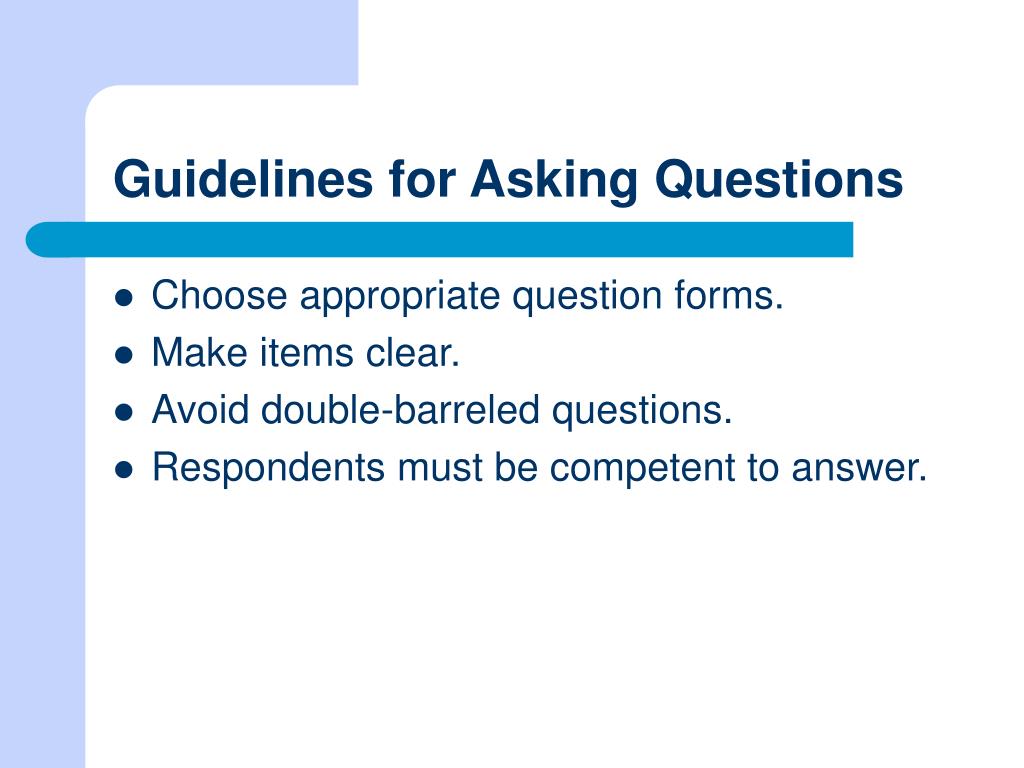 Guidelines for Asking Questions

- Choose appropriate question forms.
- Make items clear.
- Avoid double-barreled questions.
- Respondents must be competent to answer.